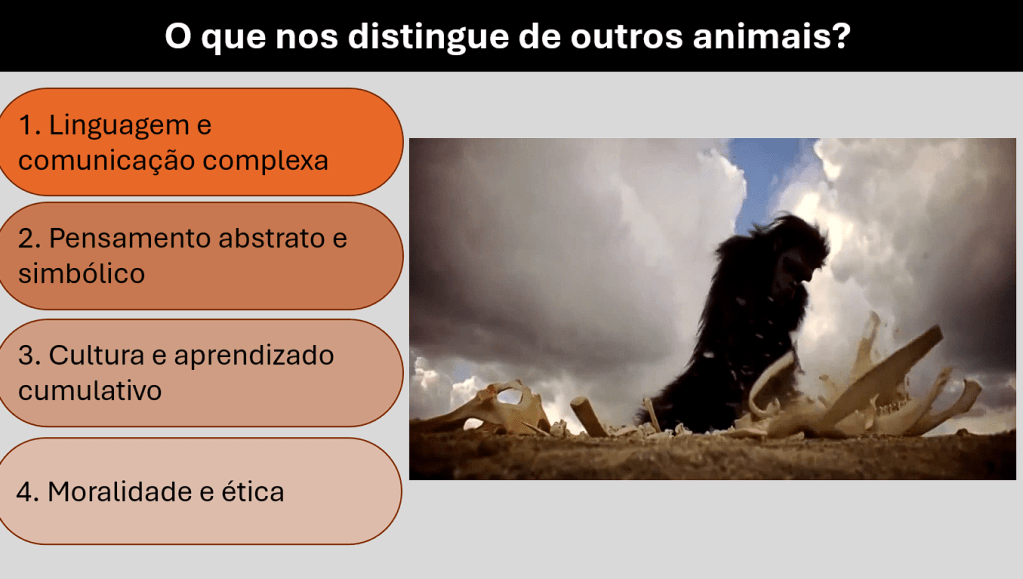 O que nos distingue de outros animais?

1. Linguagem e comunicação complexa

2. Pensamento abstrato e simbólico

3. Cultura e aprendizado cumulativo

4. Moralidade e ética